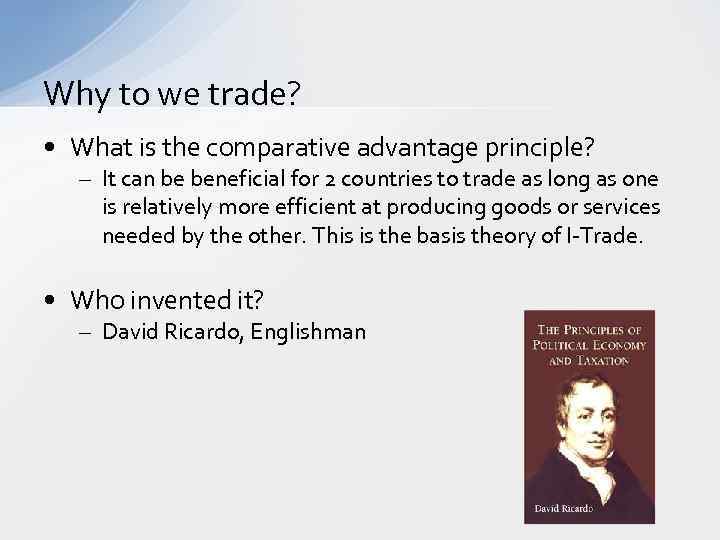 Why to we trade?

• What is the comparative advantage principle?
– It can be beneficial for 2 countries to trade as long as one is relatively more efficient at producing goods or services needed by the other. This is the basis theory of I-Trade.

• Who invented it?
– David Ricardo, Englishman

THE PRINCIPLES OF POLITICAL ECONOMY AND TAXATION

David Ricardo